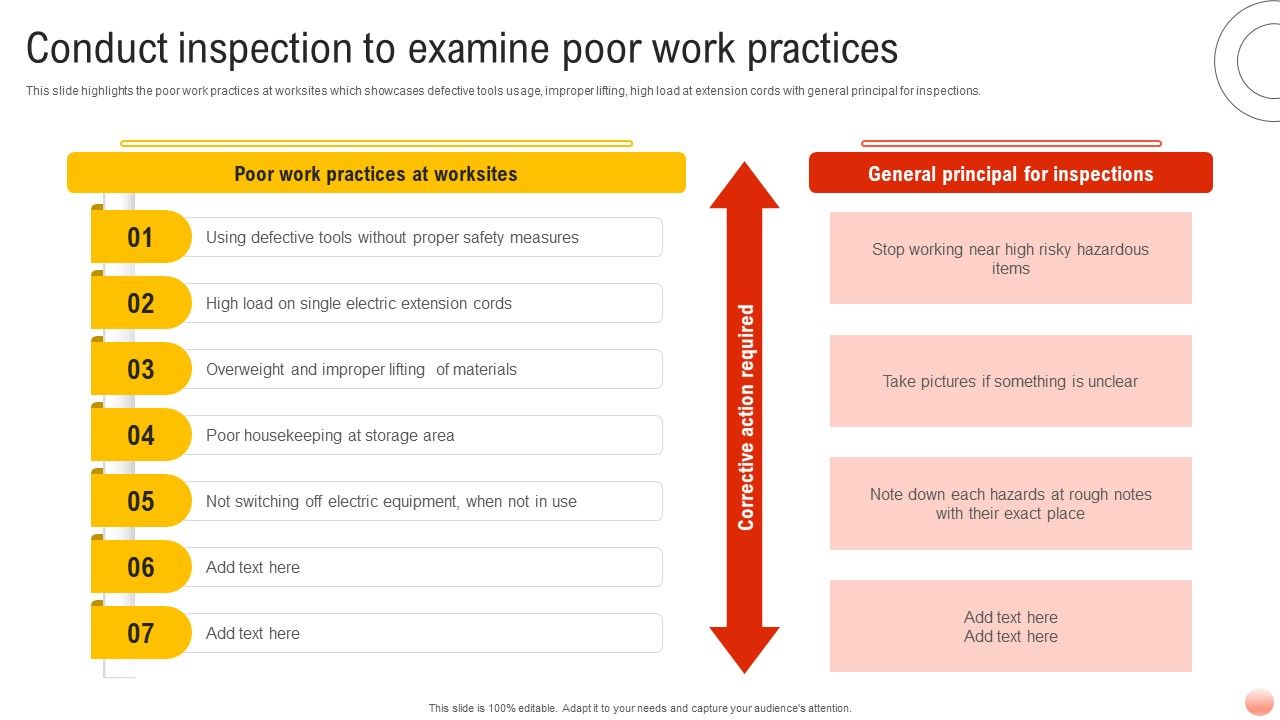 Conduct inspection to examine poor work practices

This slide highlights the poor work practices at worksites which showcases defective tools usage, improper lifting, high load at extension cords with general principal for inspections.

Poor work practices at worksites

01 Using defective tools without proper safety measures

02 High load on single electric extension cords

03 Overweight and improper lifting of materials

04 Poor housekeeping at storage area

05 Not switching off electric equipment, when not in use

06 Add text here

07 Add text here

Corrective action required

General principal for inspections

Stop working near high risky hazardous items

Take pictures if something is unclear

Note down each hazards at rough notes with their exact place

Add text here
Add text here

This slide is 100% editable. Adapt it to your needs and capture your audience's attention.